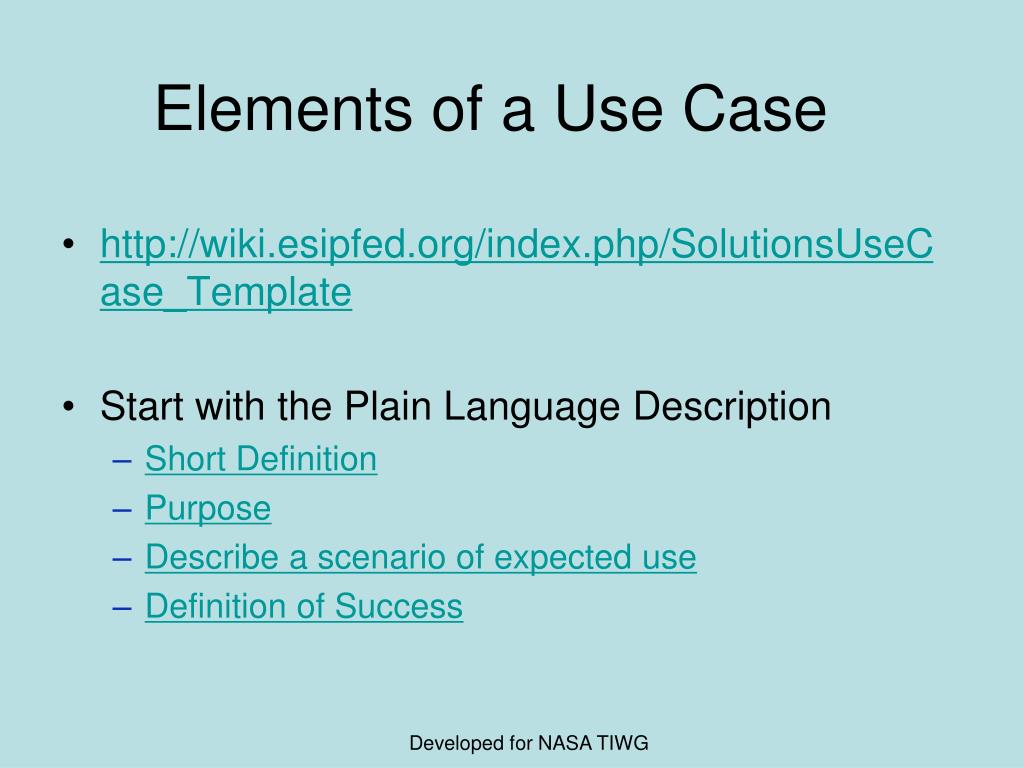 Elements of a Use Case

• http://wiki.esipfed.org/index.php/SolutionsUseCase_Template

• Start with the Plain Language Description
– Short Definition
– Purpose
– Describe a scenario of expected use
– Definition of Success

Developed for NASA TIWG